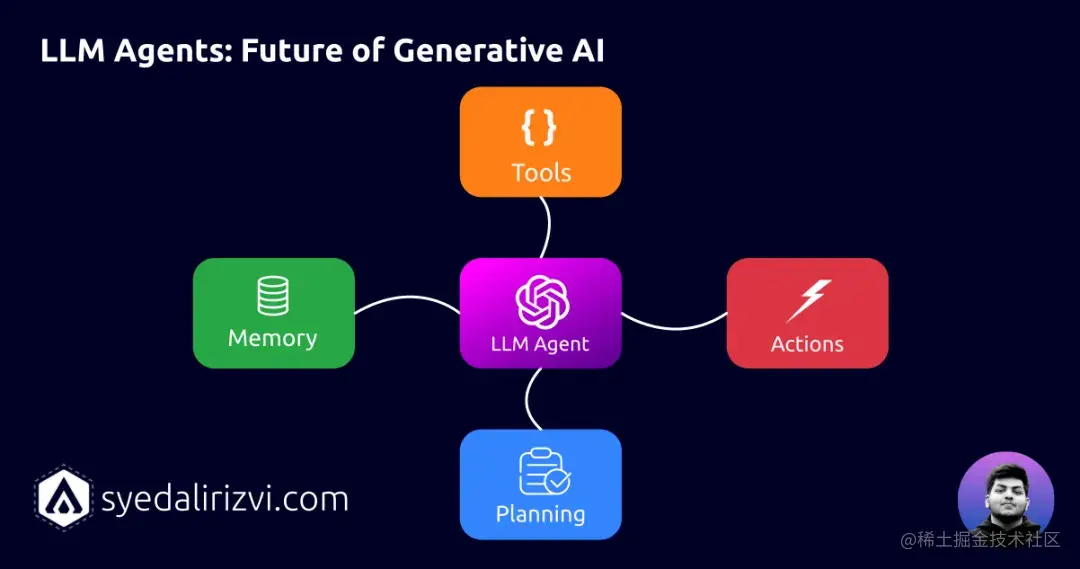 LLM Agents: Future of Generative AI

{ }
Tools

Memory

LLM Agent

Actions

Planning

syedalirizvi.com

@稀土掘金技术社区